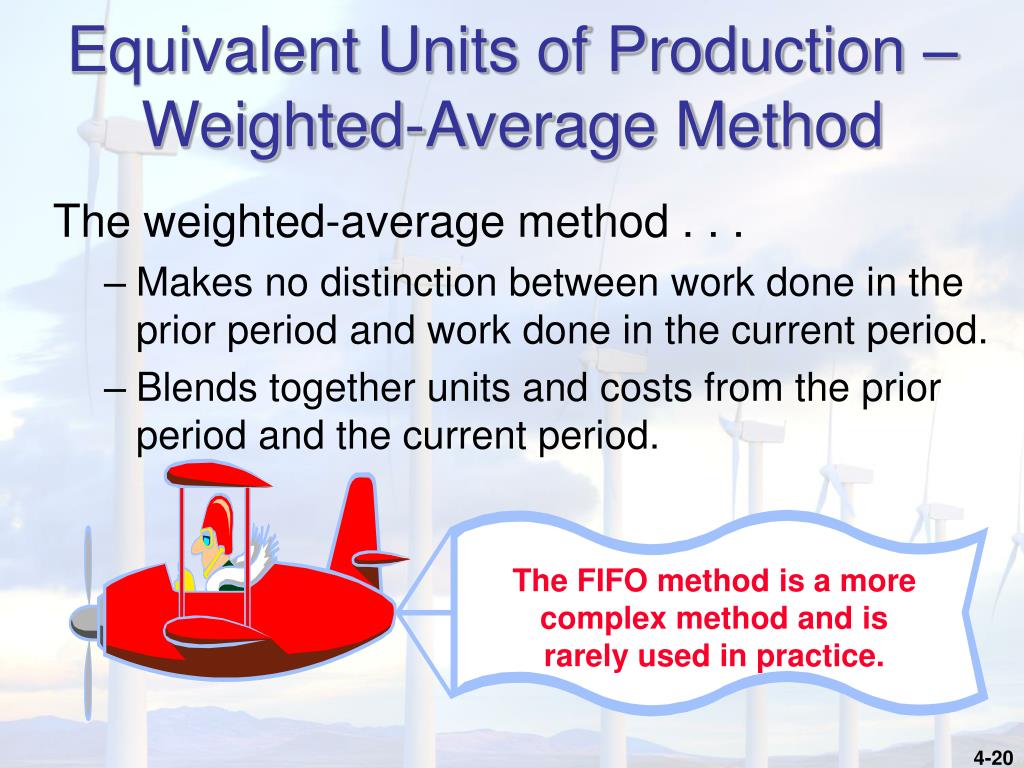 Equivalent Units of Production – Weighted-Average Method

The weighted-average method . . .

– Makes no distinction between work done in the prior period and work done in the current period.

– Blends together units and costs from the prior period and the current period.

The FIFO method is a more complex method and is rarely used in practice.

4-20